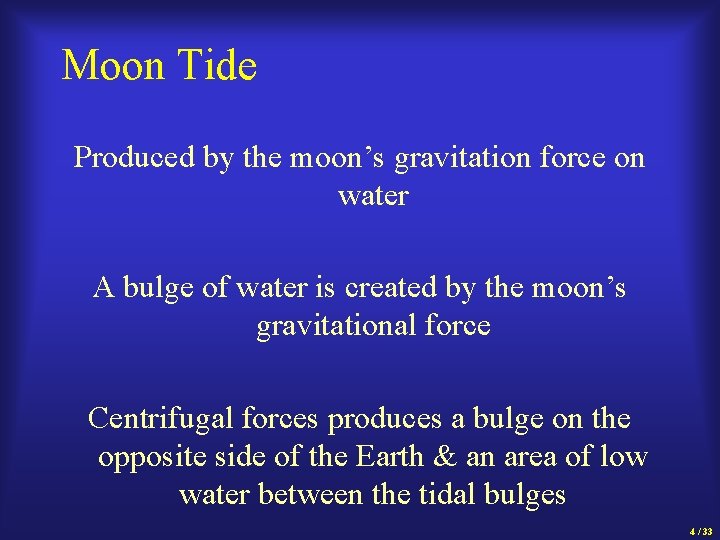 Moon Tide

Produced by the moon’s gravitation force on water

A bulge of water is created by the moon’s gravitational force

Centrifugal forces produces a bulge on the opposite side of the Earth & an area of low water between the tidal bulges

4 / 33